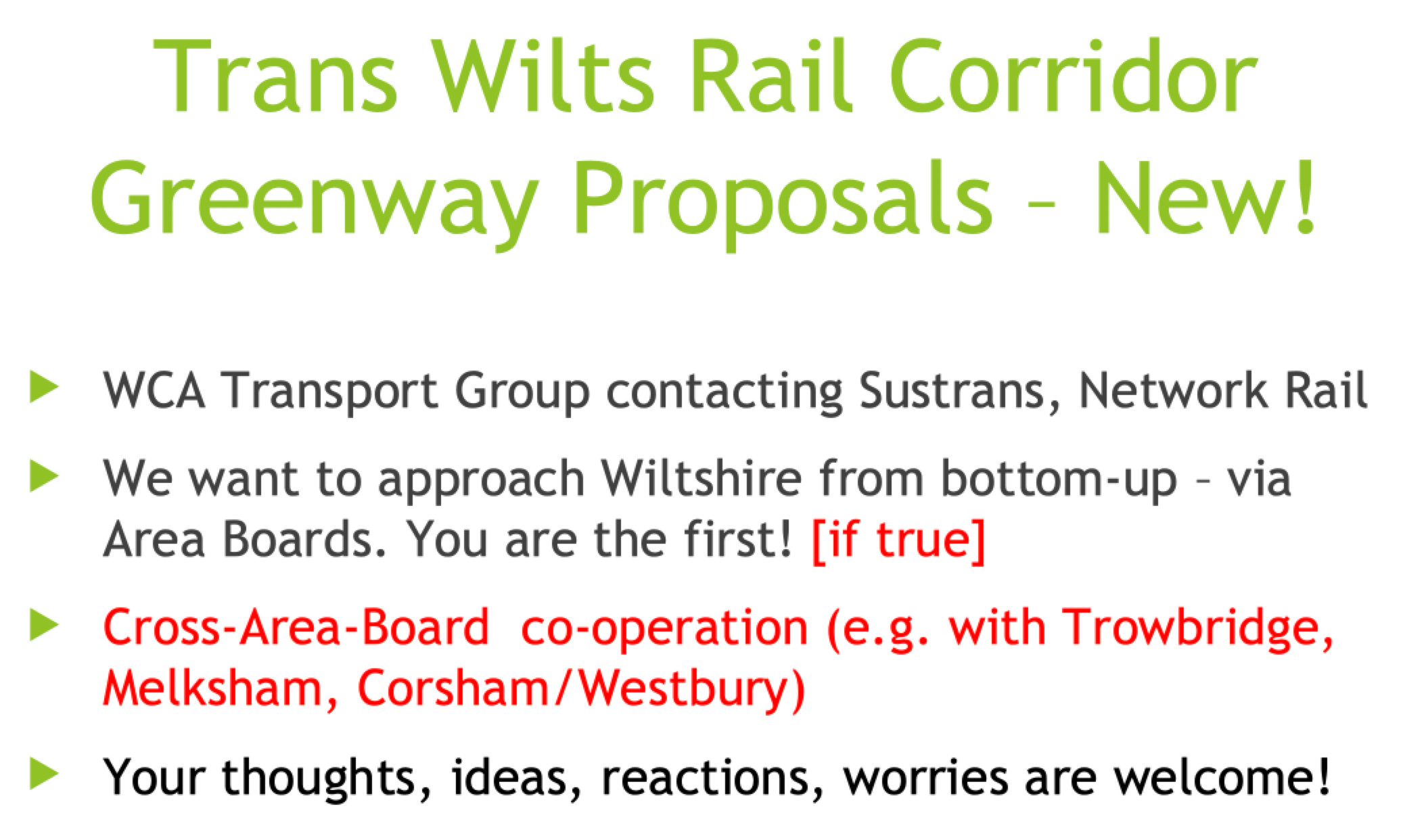 Trans Wilts Rail Corridor Greenway Proposals – New!

WCA Transport Group contacting Sustrans, Network Rail

We want to approach Wiltshire from bottom-up – via Area Boards. You are the first! [if true]

Cross-Area-Board co-operation (e.g. with Trowbridge, Melksham, Corsham/Westbury)

Your thoughts, ideas, reactions, worries are welcome!